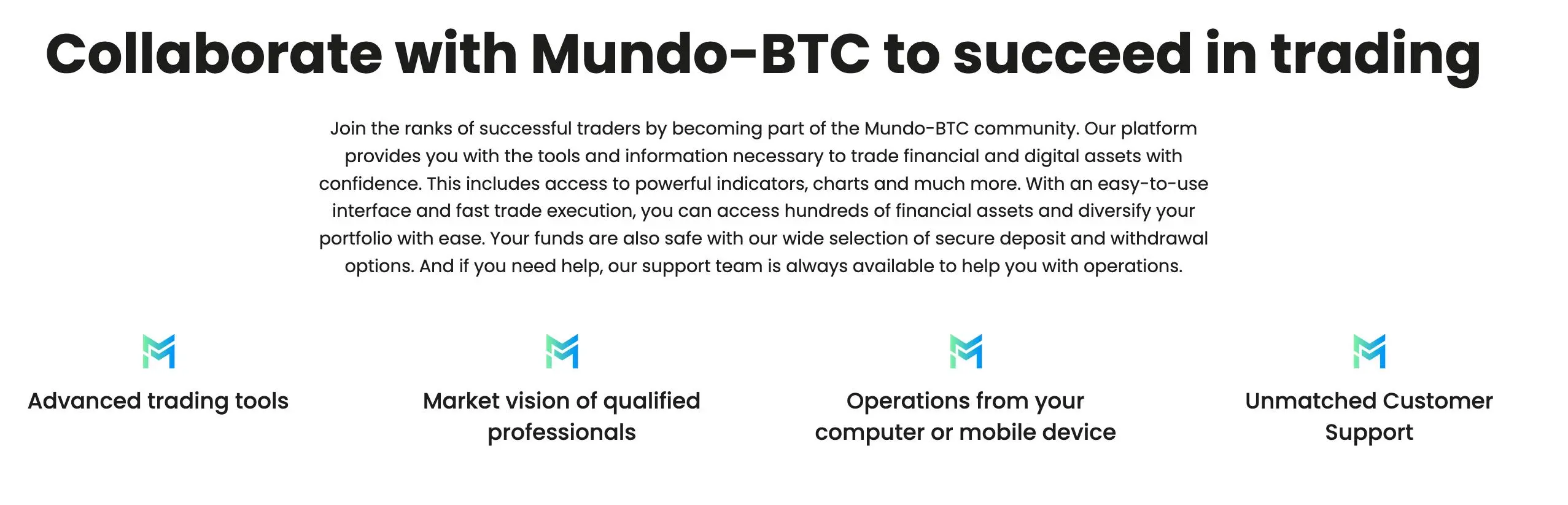 Collaborate with Mundo-BTC to succeed in trading

Join the ranks of successful traders by becoming part of the Mundo-BTC community. Our platform provides you with the tools and information necessary to trade financial and digital assets with confidence. This includes access to powerful indicators, charts and much more. With an easy-to-use interface and fast trade execution, you can access hundreds of financial assets and diversify your portfolio with ease. Your funds are also safe with our wide selection of secure deposit and withdrawal options. And if you need help, our support team is always available to help you with operations.

Advanced trading tools

Market vision of qualified professionals

Operations from your computer or mobile device

Unmatched Customer Support